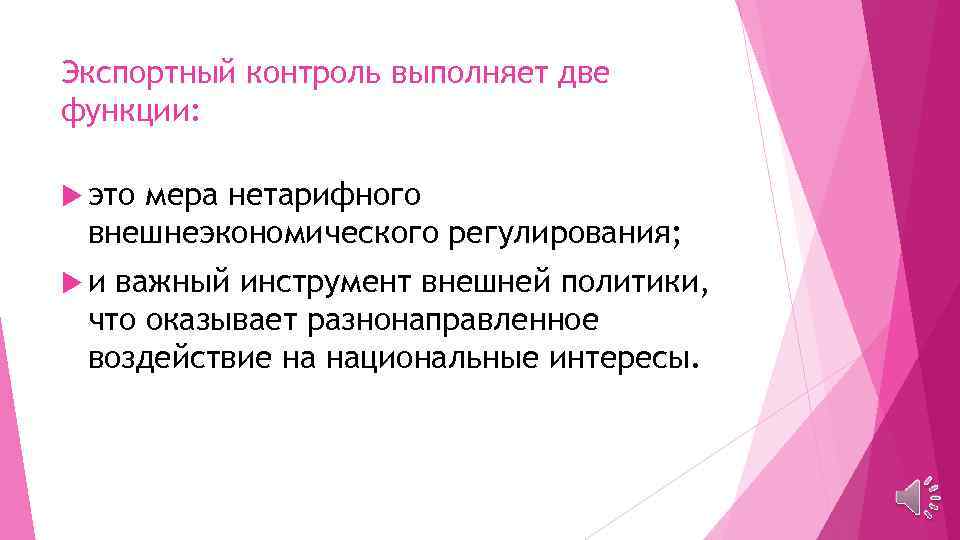 Экспортный контроль выполняет две функции:

это мера нетарифного внешнеэкономического регулирования;

и важный инструмент внешней политики, что оказывает разнонаправленное воздействие на национальные интересы.